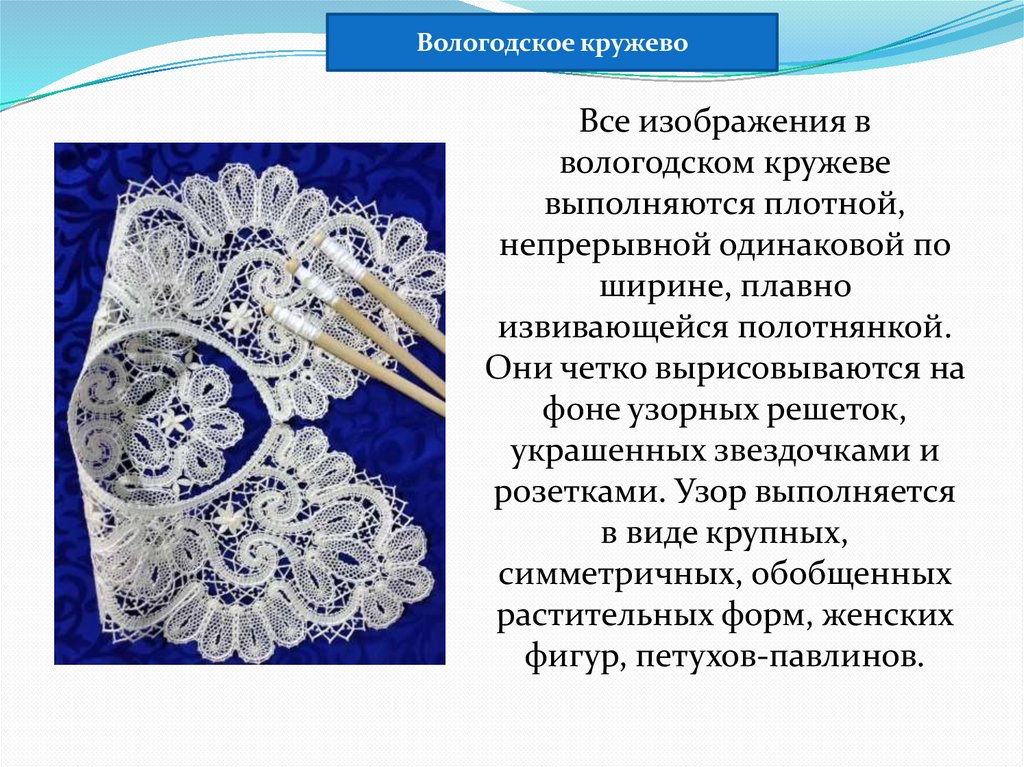 Вологодское кружево

Все изображения в вологодском кружеве выполняются плотной, непрерывной одинаковой по ширине, плавно извивающейся полотнянкой. Они четко вырисовываются на фоне узорных решеток, украшенных звездочками и розетками. Узор выполняется в виде крупных, симметричных, обобщенных растительных форм, женских фигур, петухов-павлинов.